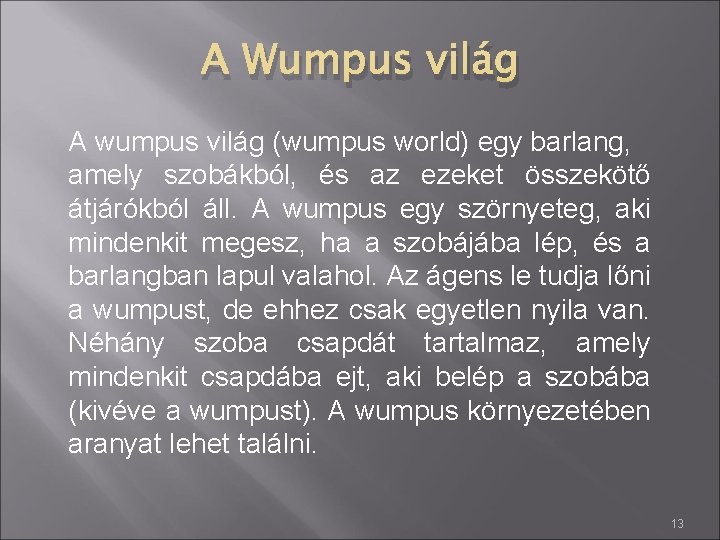 A Wumpus világ

A wumpus világ (wumpus world) egy barlang, amely szobákból, és az ezeket összekötő átjárókból áll. A wumpus egy szörnyeteg, aki mindenkit megesz, ha a szobájába lép, és a barlangban lapul valahol. Az ágens le tudja lőni a wumpust, de ehhez csak egyetlen nyila van. Néhány szoba csapdát tartalmaz, amely mindenkit csapdába ejt, aki belép a szobába (kivéve a wumpust). A wumpus környezetében aranyat lehet találni.

13